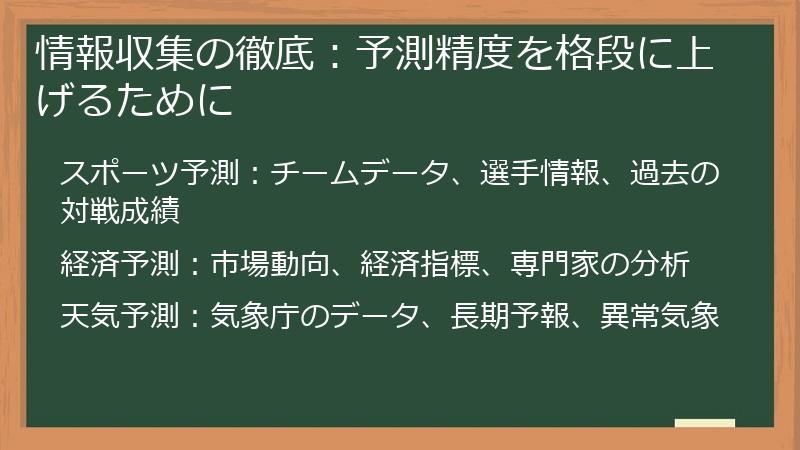 情報収集の徹底：予測精度を格段に上げるために

スポーツ予測：チームデータ、選手情報、過去の対戦成績

経済予測：市場動向、経済指標、専門家の分析

天気予測：気象庁のデータ、長期予報、異常気象